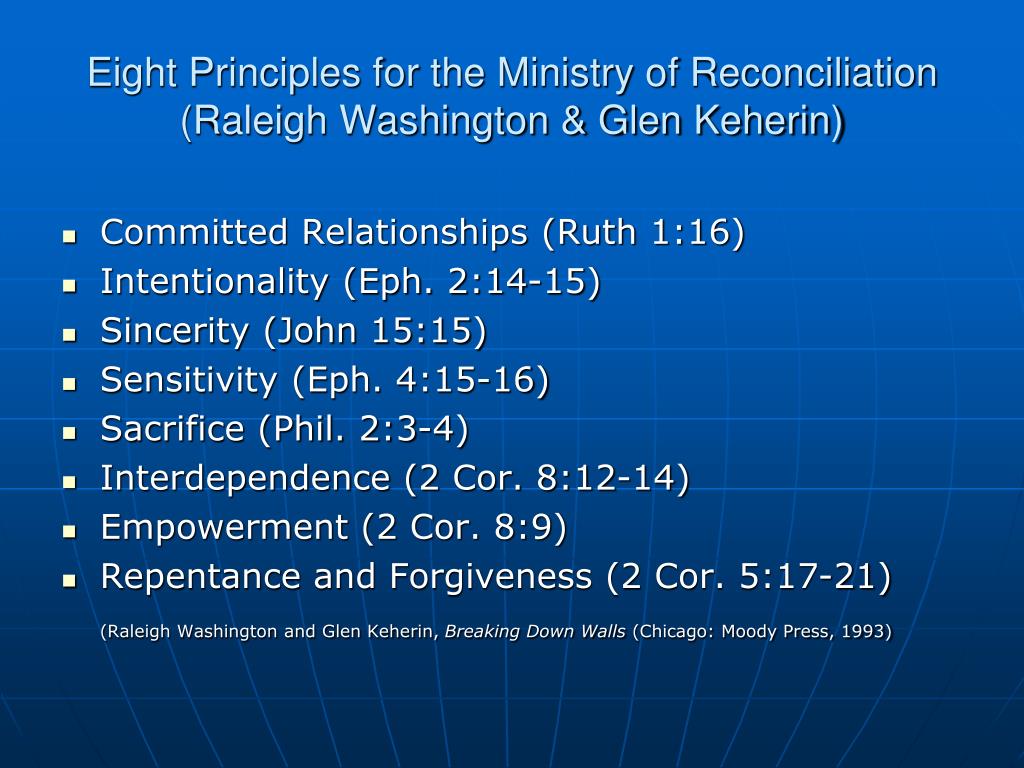 Eight Principles for the Ministry of Reconciliation (Raleigh Washington & Glen Keherin)

- Committed Relationships (Ruth 1:16)
- Intentionality (Eph. 2:14-15)
- Sincerity (John 15:15)
- Sensitivity (Eph. 4:15-16)
- Sacrifice (Phil. 2:3-4)
- Interdependence (2 Cor. 8:12-14)
- Empowerment (2 Cor. 8:9)
- Repentance and Forgiveness (2 Cor. 5:17-21)

(Raleigh Washington and Glen Keherin, Breaking Down Walls (Chicago: Moody Press, 1993)